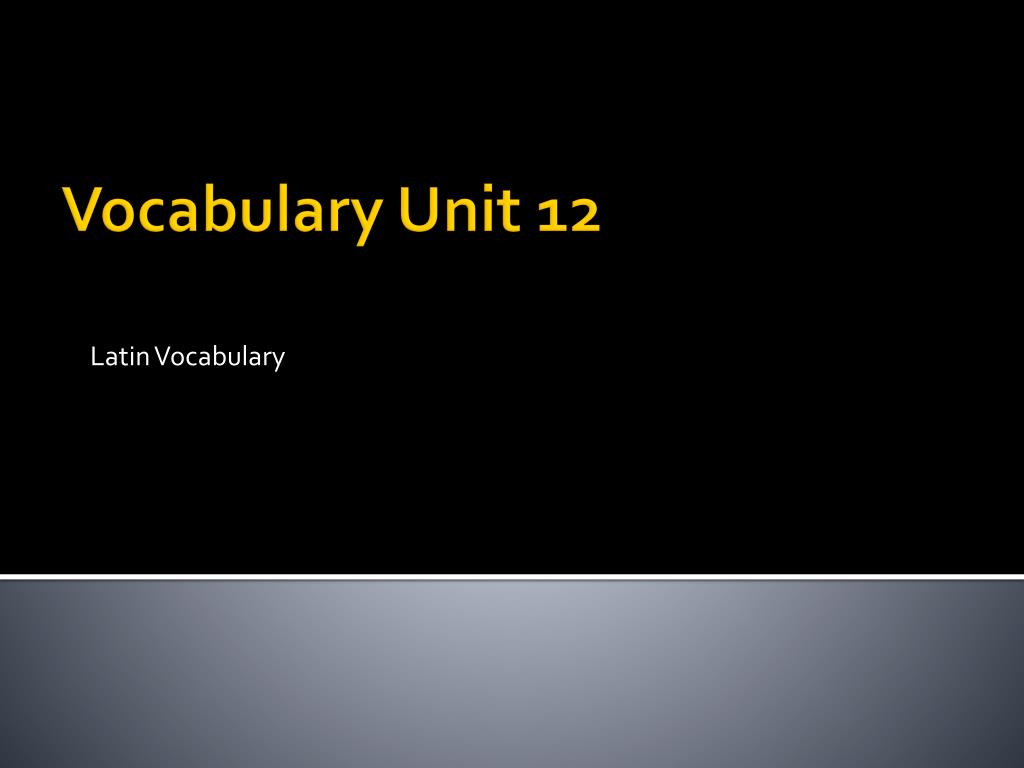 Vocabulary Unit 12

Latin Vocabulary